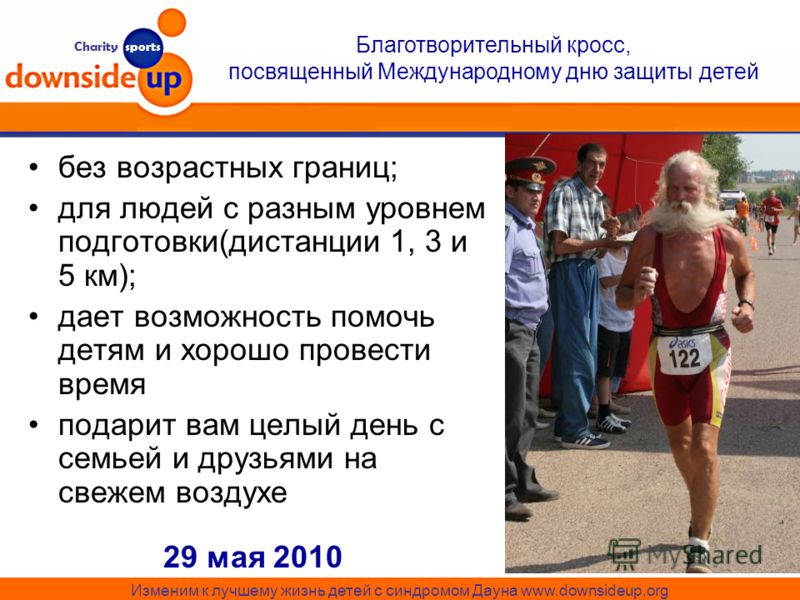 Charity sports
downside up

Благотворительный кросс, посвященный Международному дню защиты детей

• без возрастных границ;
• для людей с разным уровнем подготовки(дистанции 1, 3 и 5 км);
• дает возможность помочь детям и хорошо провести время
• подарит вам целый день с семьей и друзьями на свежем воздухе

asics
122

MyShared

29 мая 2010

Изменим к лучшему жизнь детей с синдромом Дауна www.downsideup.org